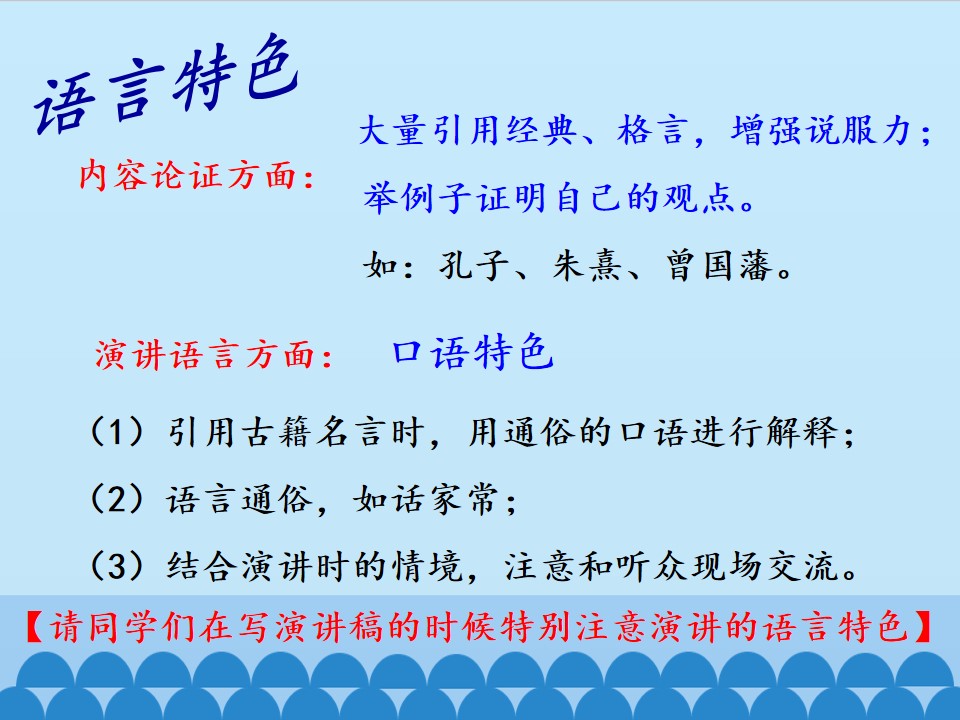 语言特色

内容论证方面：

大量引用经典、格言，增强说服力；
举例子证明自己的观点。
如：孔子、朱熹、曾国藩。

演讲语言方面： 口语特色

（1）引用古籍名言时，用通俗的口语进行解释；
（2）语言通俗，如话家常；
（3）结合演讲时的情境，注意和听众现场交流。

【请同学们在写演讲稿的时候特别注意演讲的语言特色】